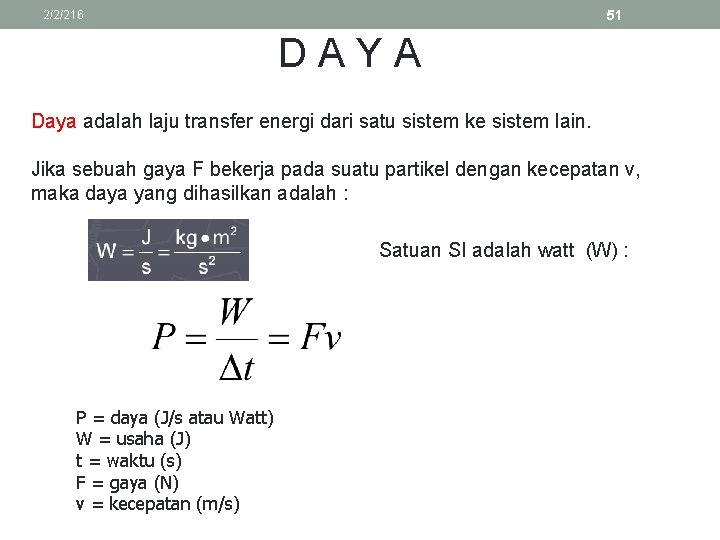 2/2/216

51

D A Y A

Daya adalah laju transfer energi dari satu sistem ke sistem lain.

Jika sebuah gaya F bekerja pada suatu partikel dengan kecepatan v, maka daya yang dihasilkan adalah :

$W = \frac{J}{s} = \frac{kg \bullet m^2}{s^2}$

Satuan SI adalah watt (W) :

$P = \frac{W}{\Delta t} = Fv$

P = daya (J/s atau Watt)
W = usaha (J)
t = waktu (s)
F = gaya (N)
v = kecepatan (m/s)